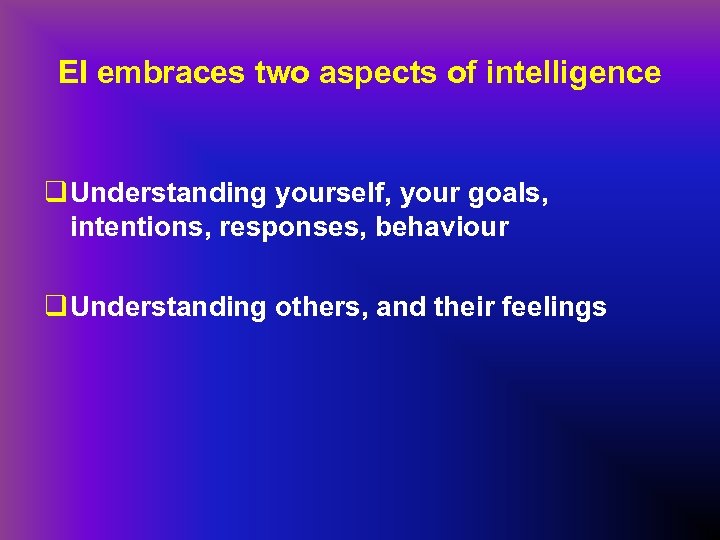 EI embraces two aspects of intelligence

❑ Understanding yourself, your goals, intentions, responses, behaviour

❑ Understanding others, and their feelings